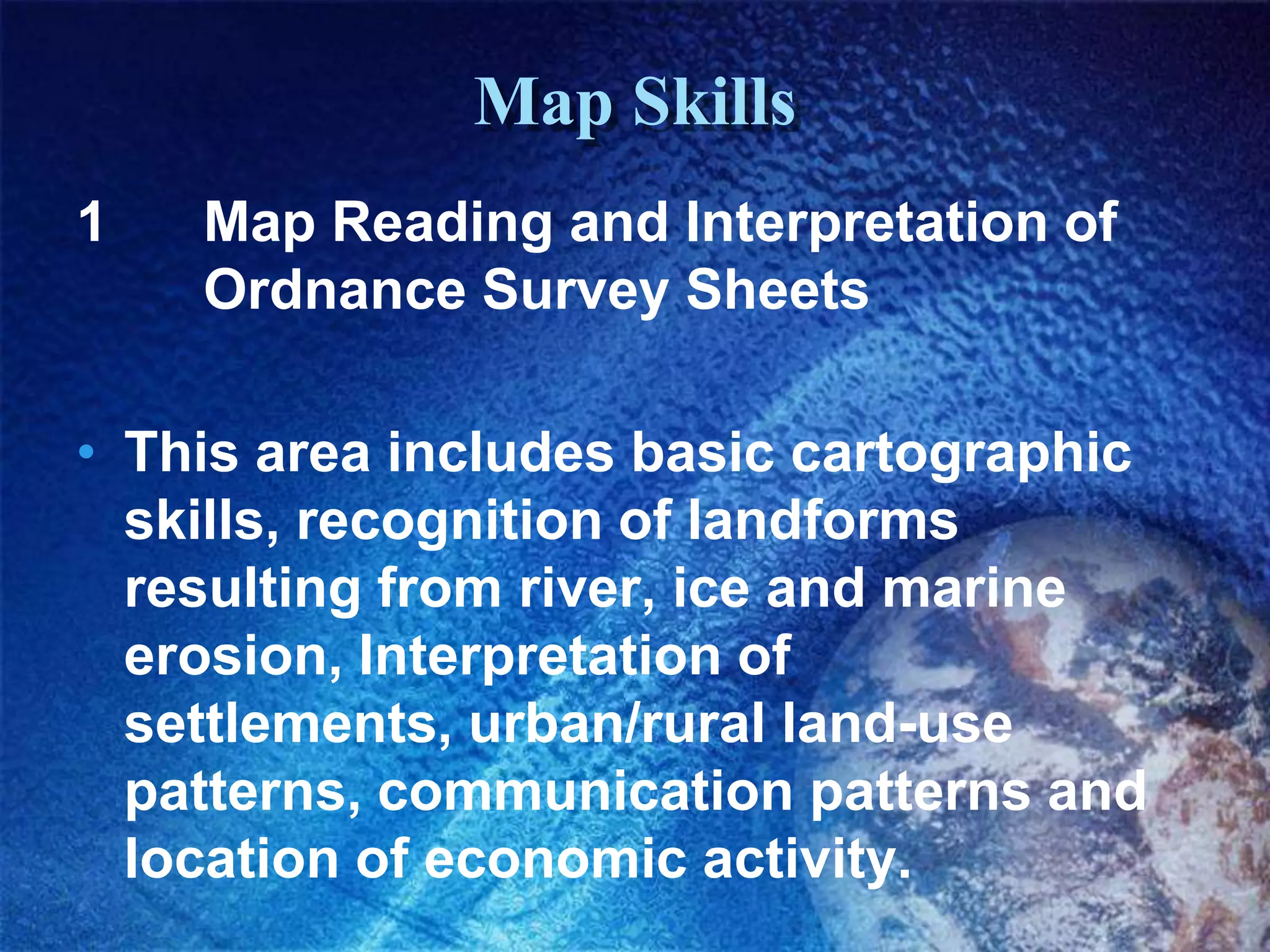 Map Skills

1 Map Reading and Interpretation of Ordnance Survey Sheets

• This area includes basic cartographic skills, recognition of landforms resulting from river, ice and marine erosion, Interpretation of settlements, urban/rural land-use patterns, communication patterns and location of economic activity.